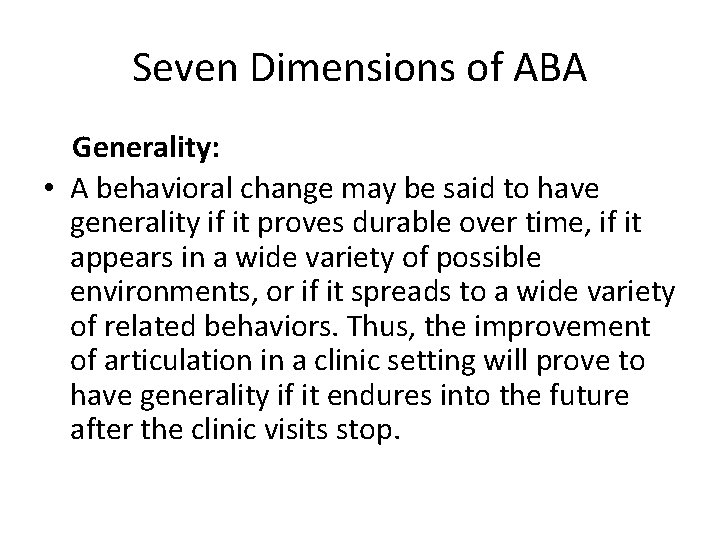 Seven Dimensions of ABA

Generality:

• A behavioral change may be said to have generality if it proves durable over time, if it appears in a wide variety of possible environments, or if it spreads to a wide variety of related behaviors. Thus, the improvement of articulation in a clinic setting will prove to have generality if it endures into the future after the clinic visits stop.